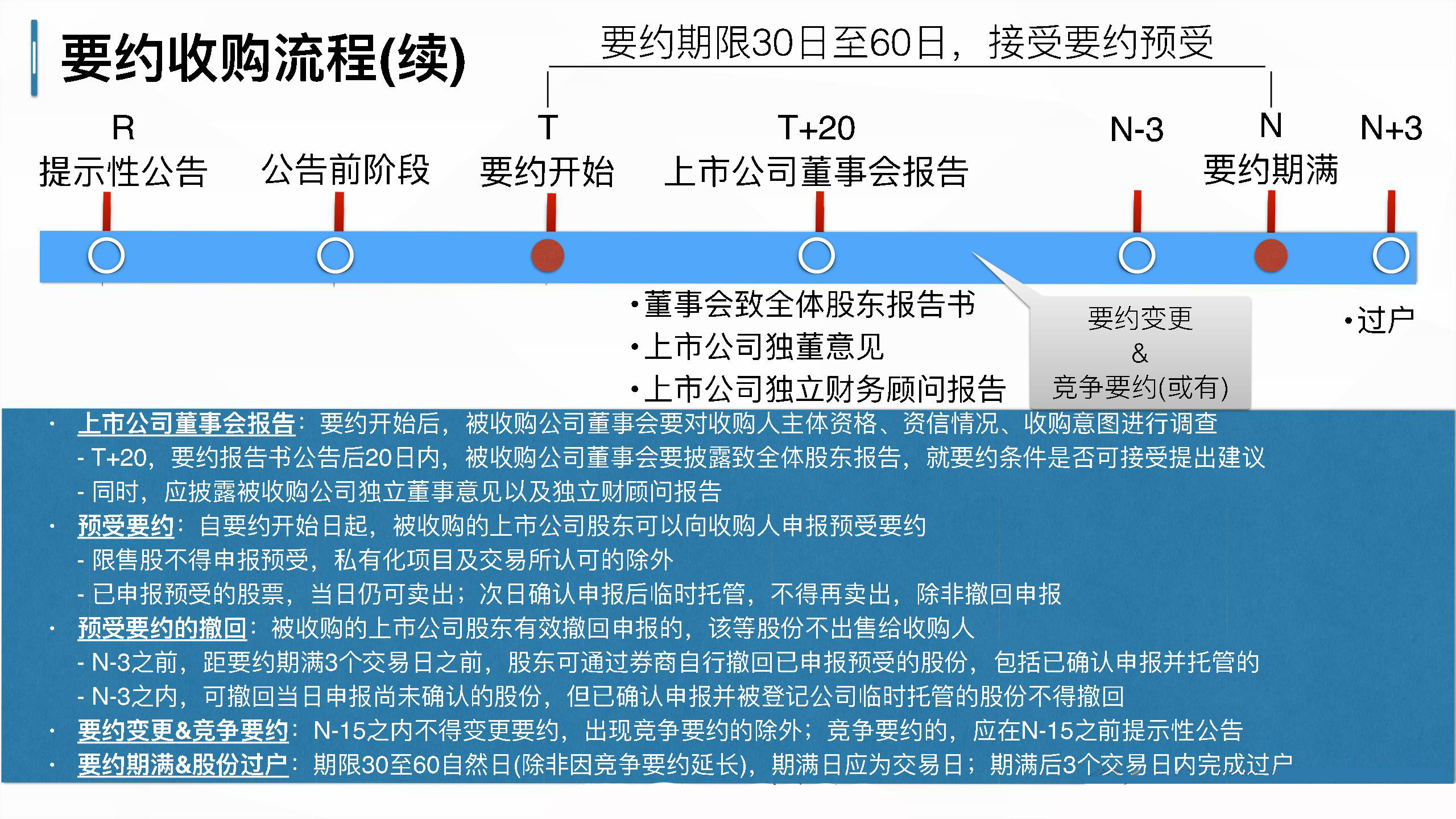 要约收购流程(续)

要约期限30日至60日，接受要约预受

R
提示性公告

公告前阶段

T
要约开始

T+20
上市公司董事会报告

N-3

N
要约期满

N+3

•董事会致全体股东报告书
•上市公司独董意见
•上市公司独立财务顾问报告

要约变更
&
竞争要约(或有)

•过户

• 上市公司董事会报告：要约开始后，被收购公司董事会要对收购人主体资格、资信情况、收购意图进行调查
- T+20，要约报告书公告后20日内，被收购公司董事会要披露致全体股东报告，就要约条件是否可接受提出建议
- 同时，应披露被收购公司独立董事意见以及独立财顾问报告
• 预受要约：自要约开始日起，被收购的上市公司股东可以向收购人申报预受要约
- 限售股不得申报预受，私有化项目及交易所认可的除外
- 已申报预受的股票，当日仍可卖出；次日确认申报后临时托管，不得再卖出，除非撤回申报
• 预受要约的撤回：被收购的上市公司股东有效撤回申报的，该等股份不出售给收购人
- N-3之前，距要约期满3个交易日之前，股东可通过券商自行撤回已申报预受的股份，包括已确认申报并托管的
- N-3之内，可撤回当日申报尚未确认的股份，但已确认申报并被登记公司临时托管的股份不得撤回
• 要约变更&竞争要约：N-15之内不得变更要约，出现竞争要约的除外；竞争要约的，应在N-15之前提示性公告
• 要约期满&股份过户：期限30至60自然日(除非因竞争要约延长)，期满日应为交易日；期满后3个交易日内完成过户